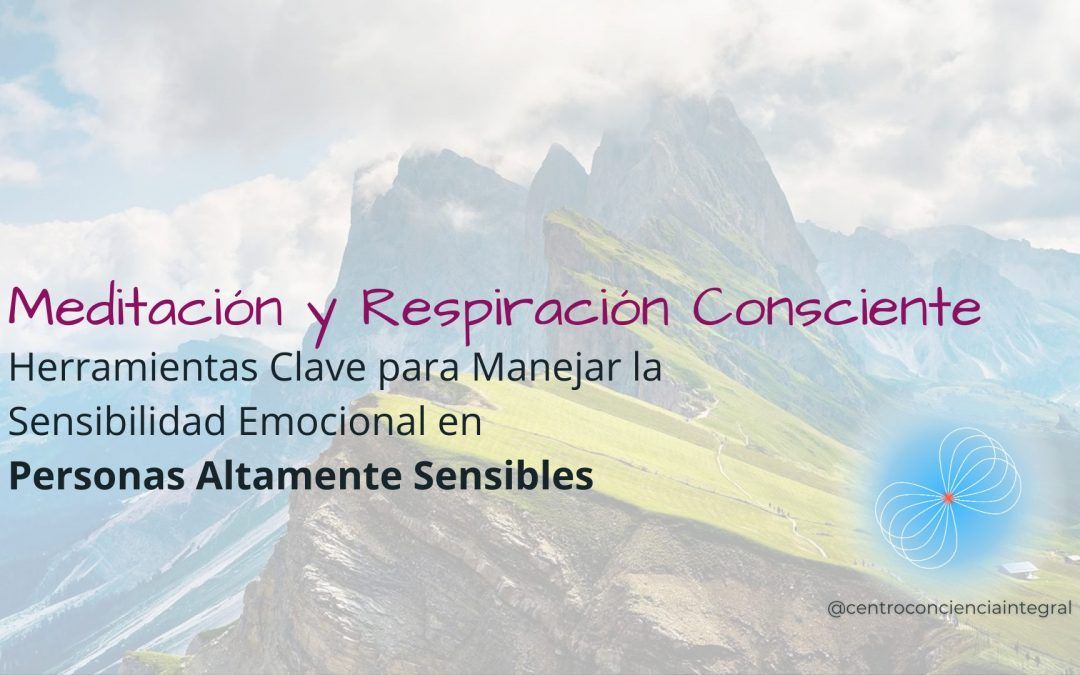 Meditación y Respiración Consciente
Herramientas Clave para Manejar la Sensibilidad Emocional en
**Personas Altamente Sensibles**

@centroconcienciaintegral